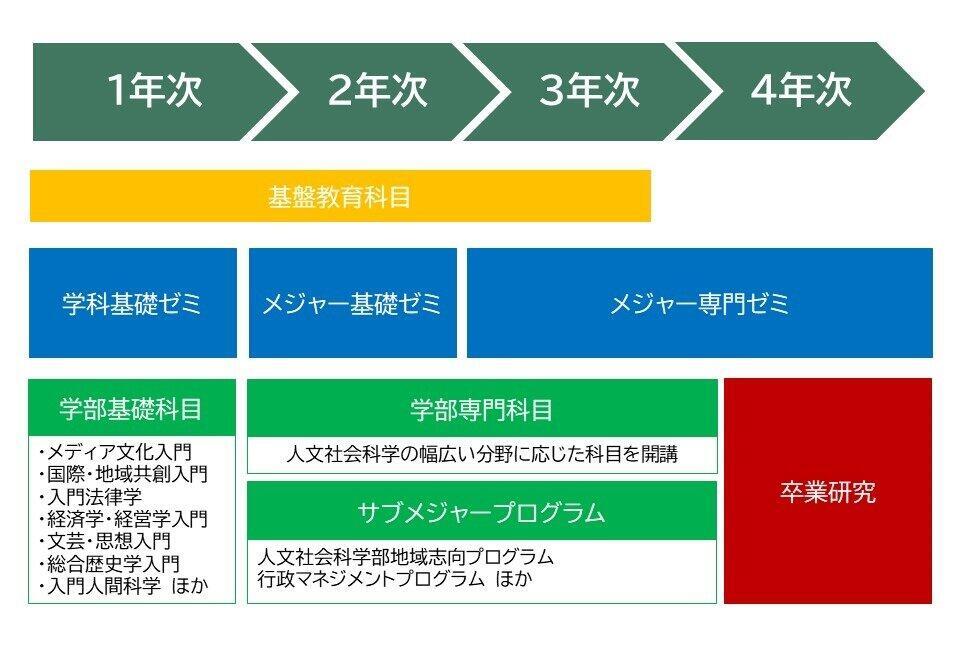 1年次
2年次
3年次
4年次

基盤教育科目

学科基礎ゼミ
メジャー基礎ゼミ
メジャー専門ゼミ

学部基礎科目
・メディア文化入門
・国際・地域共創入門
・入門法律学
・経済学・経営学入門
・文芸・思想入門
・総合歴史学入門
・入門人間科学 ほか

学部専門科目
人文社会科学の幅広い分野に応じた科目を開講

サブメジャープログラム
人文社会科学部地域志向プログラム
行政マネジメントプログラム ほか

卒業研究